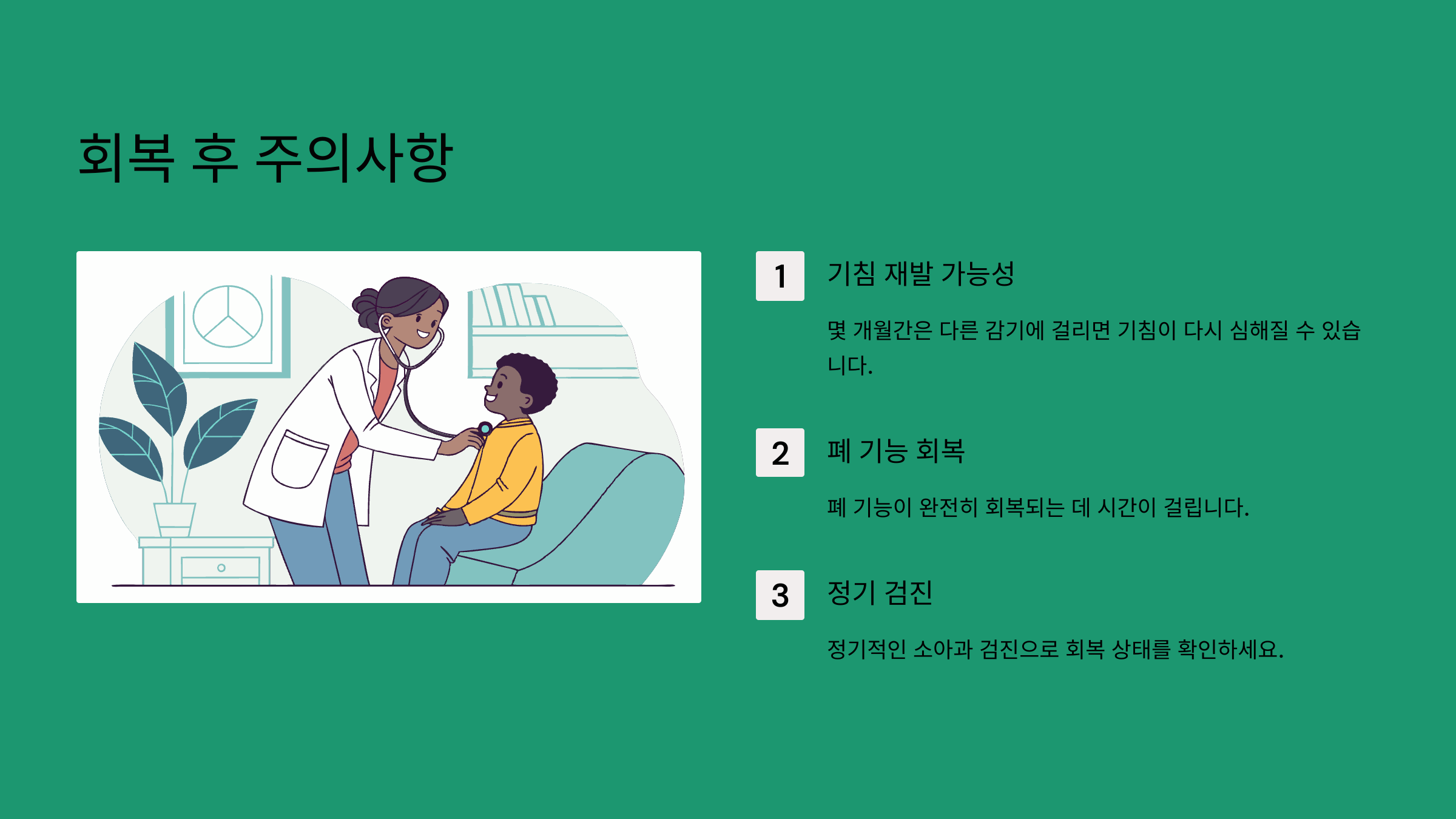 회복 후 주의사항

1

기침 재발 가능성

몇 개월간은 다른 감기에 걸리면 기침이 다시 심해질 수 있습니다.

2

폐 기능 회복

폐 기능이 완전히 회복되는 데 시간이 걸립니다.

3

정기 검진

정기적인 소아과 검진으로 회복 상태를 확인하세요.